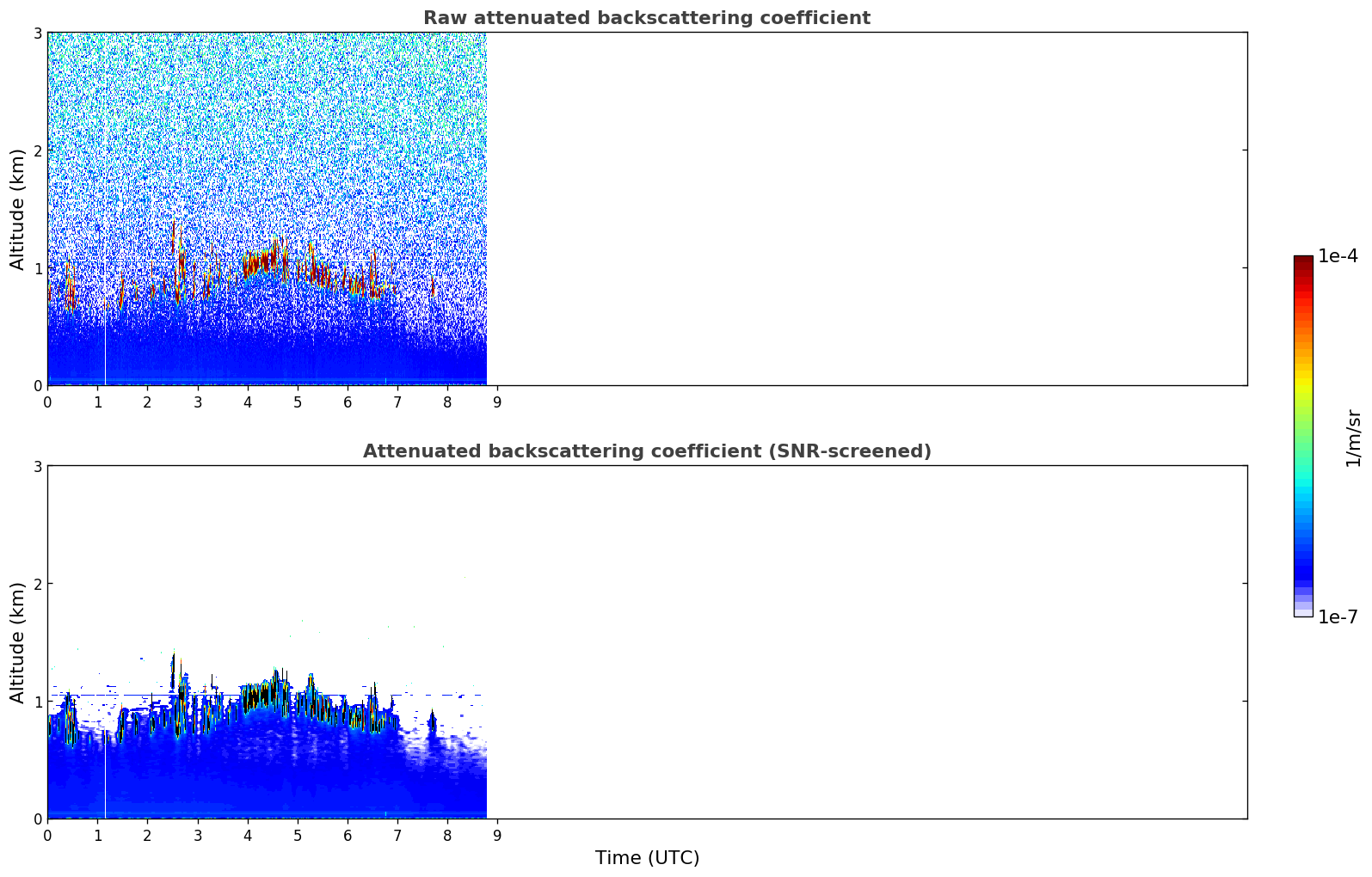 Raw attenuated backscattering coefficient

Altitude (km)

3
2
1
0

0 1 2 3 4 5 6 7 8 9

Attenuated backscattering coefficient (SNR-screened)

Altitude (km)

3
2
1
0

0 1 2 3 4 5 6 7 8 9

Time (UTC)

1e-4

1/m/sr

1e-7